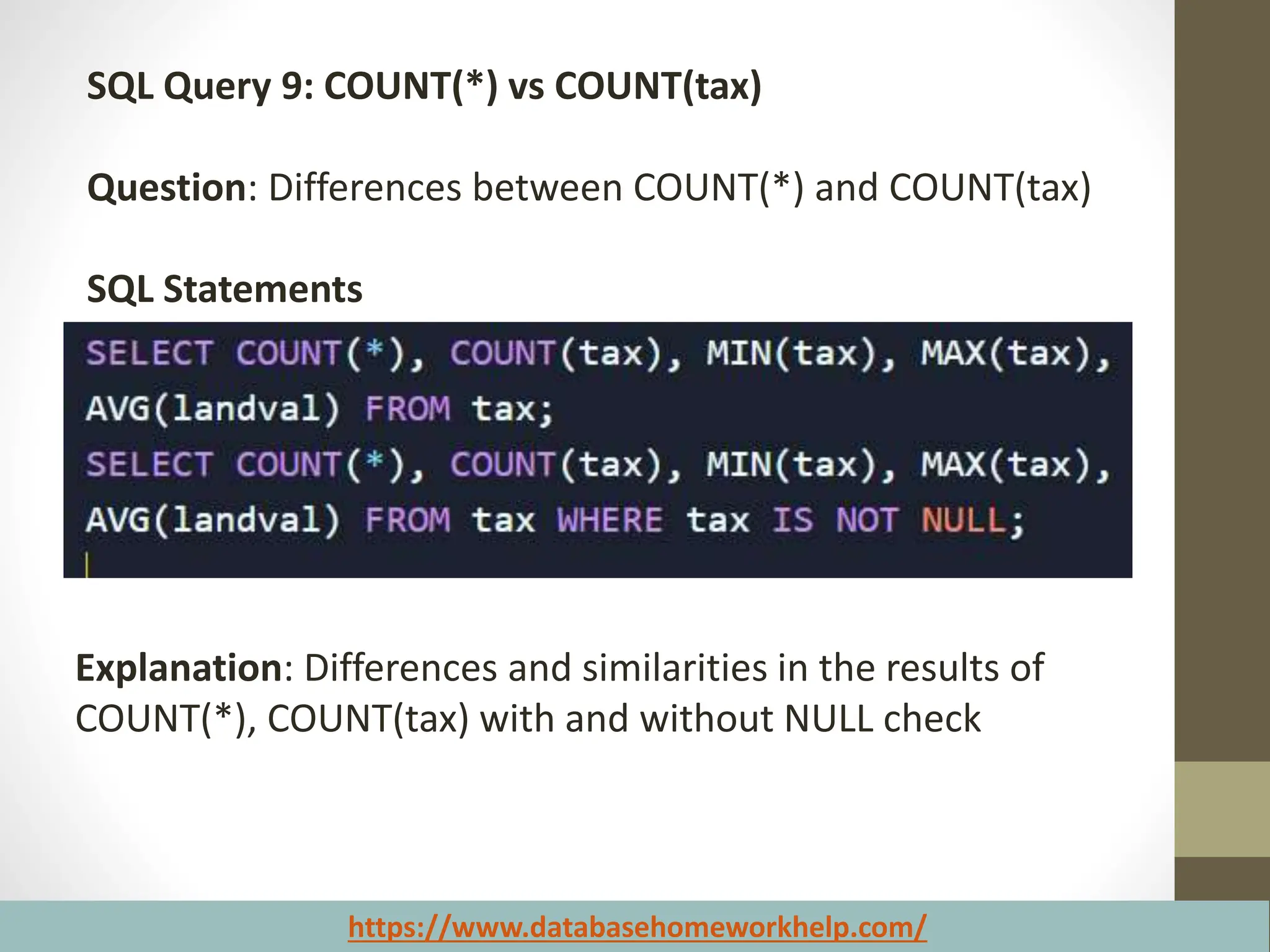 SQL Query 9: COUNT(*) vs COUNT(tax)

Question: Differences between COUNT(*) and COUNT(tax)

SQL Statements

SELECT COUNT(*), COUNT(tax), MIN(tax), MAX(tax), AVG(landval) FROM tax;
SELECT COUNT(*), COUNT(tax), MIN(tax), MAX(tax), AVG(landval) FROM tax WHERE tax IS NOT NULL;

Explanation: Differences and similarities in the results of COUNT(*), COUNT(tax) with and without NULL check

https://www.databasehomeworkhelp.com/